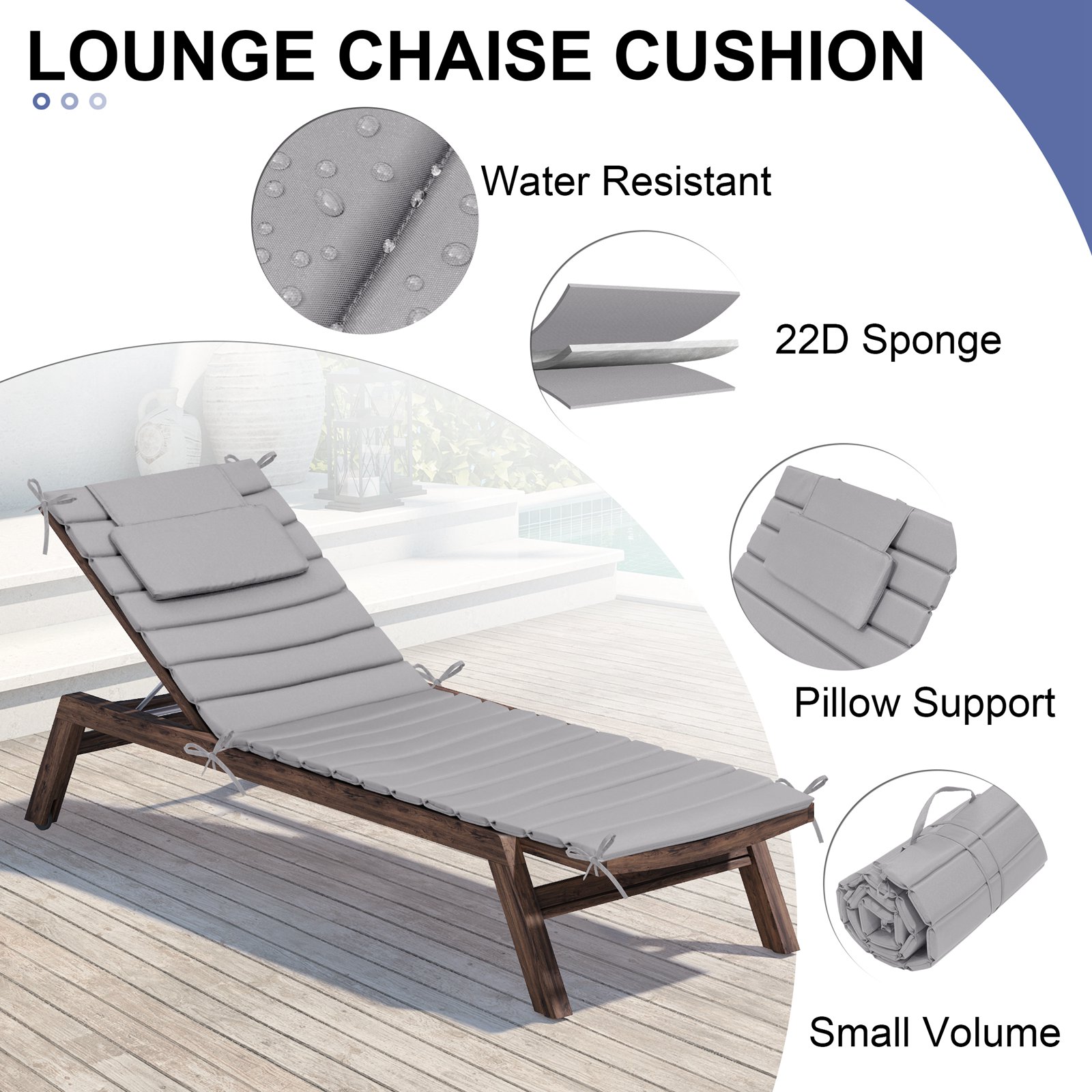 LOUNGE CHAISE CUSHION

Water Resistant

22D Sponge

Pillow Support

Small Volume